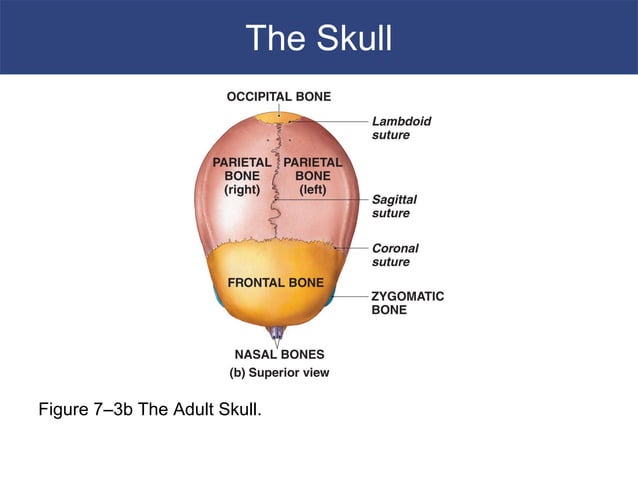 The Skull

OCCIPITAL BONE

Lambdoid suture

PARIETAL BONE (right)

PARIETAL BONE (left)

Sagittal suture

Coronal suture

FRONTAL BONE

ZYGOMATIC BONE

NASAL BONES

(b) Superior view

Figure 7–3b The Adult Skull.